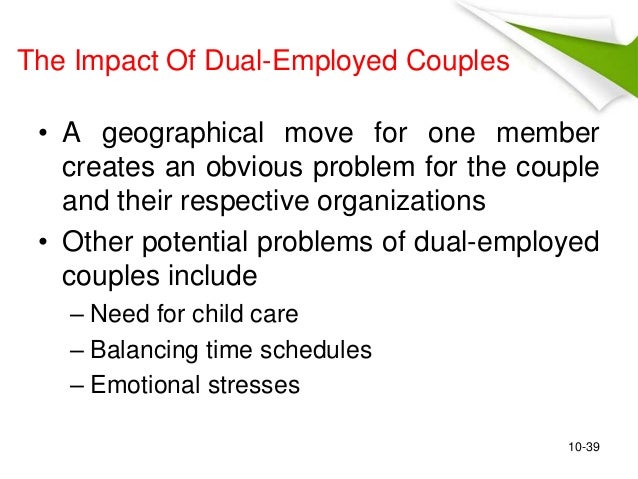 The Impact Of Dual-Employed Couples

• A geographical move for one member creates an obvious problem for the couple and their respective organizations

• Other potential problems of dual-employed couples include

– Need for child care

– Balancing time schedules

– Emotional stresses

10-39